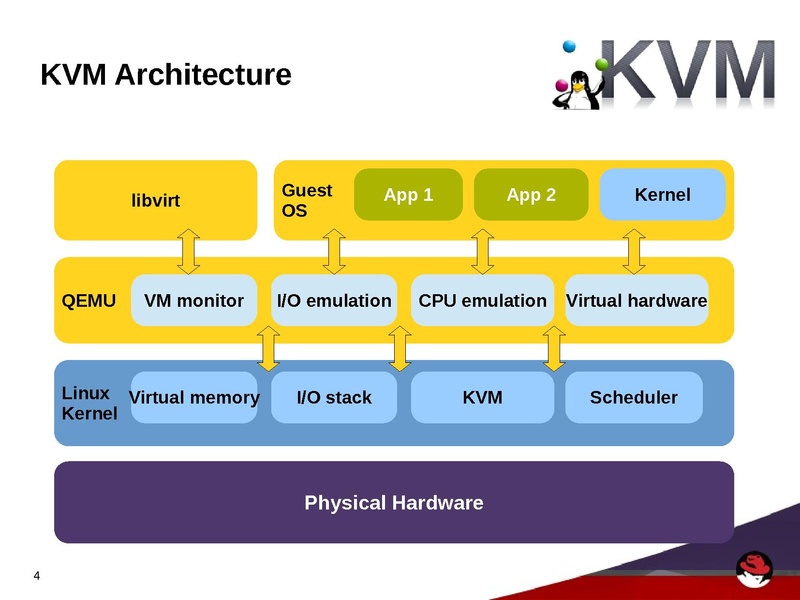 KVM Architecture

KVM

libvirt

Guest OS

App 1

App 2

Kernel

QEMU

VM monitor

I/O emulation

CPU emulation

Virtual hardware

Linux Kernel

Virtual memory

I/O stack

KVM

Scheduler

Physical Hardware

4